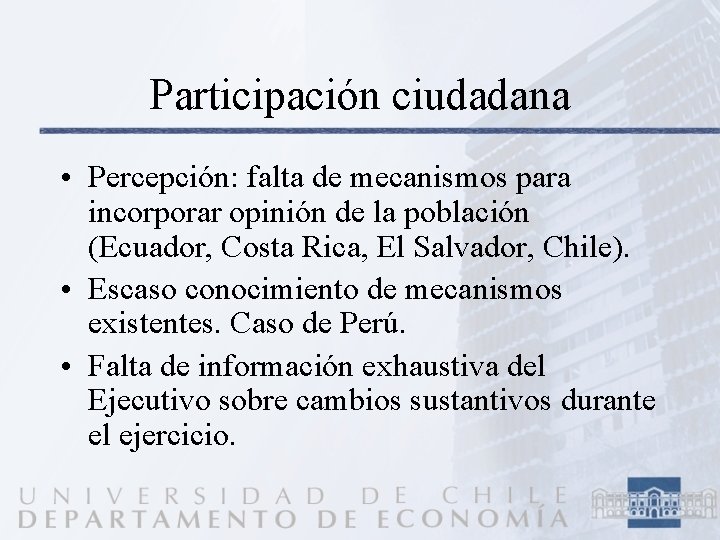 Participación ciudadana

• Percepción: falta de mecanismos para incorporar opinión de la población (Ecuador, Costa Rica, El Salvador, Chile).

• Escaso conocimiento de mecanismos existentes. Caso de Perú.

• Falta de información exhaustiva del Ejecutivo sobre cambios sustantivos durante el ejercicio.

UNIVERSIDAD DE CHILE
DEPARTAMENTO DE ECONOMÍA